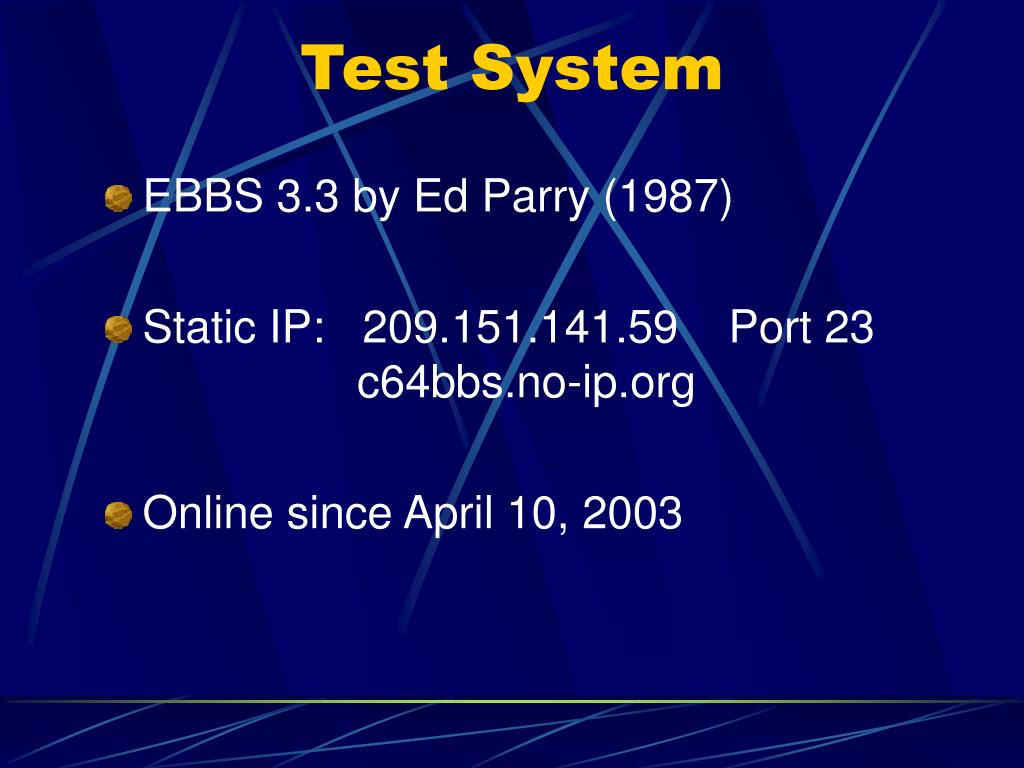 Test System

EBBS 3.3 by Ed Parry (1987)

Static IP: 209.151.141.59 Port 23
c64bbs.no-ip.org

Online since April 10, 2003